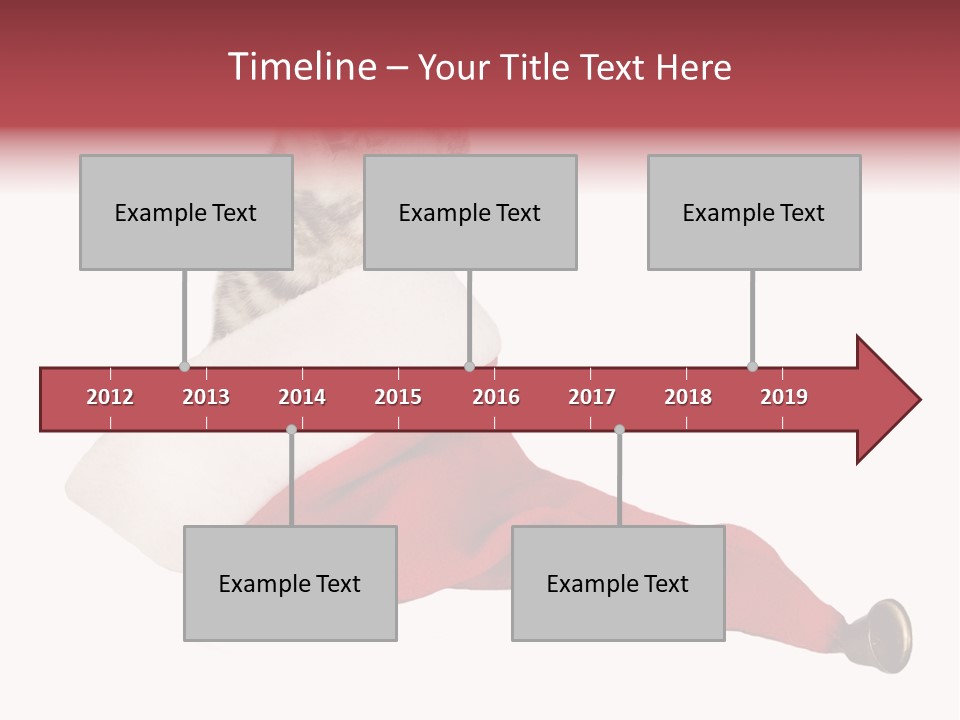 Timeline – Your Title Text Here

Example Text

Example Text

Example Text

2012 2013 2014 2015 2016 2017 2018 2019

Example Text

Example Text